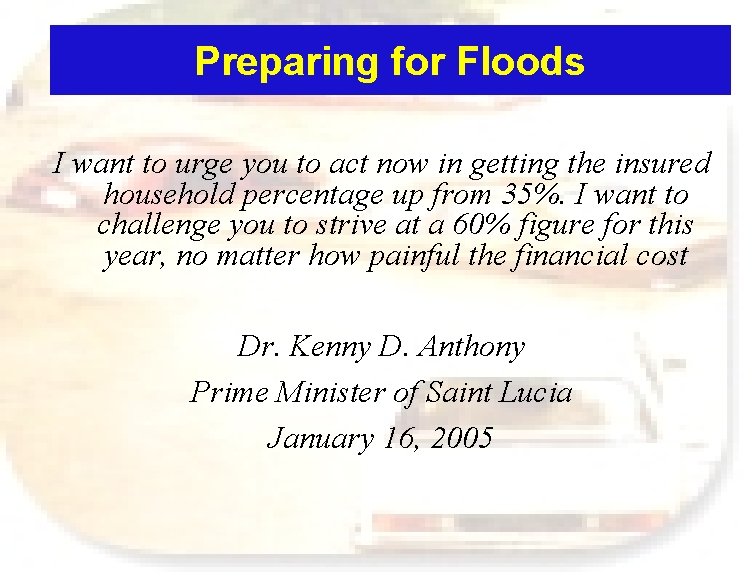 Preparing for Floods

I want to urge you to act now in getting the insured household percentage up from 35%. I want to challenge you to strive at a 60% figure for this year, no matter how painful the financial cost

Dr. Kenny D. Anthony
Prime Minister of Saint Lucia
January 16, 2005